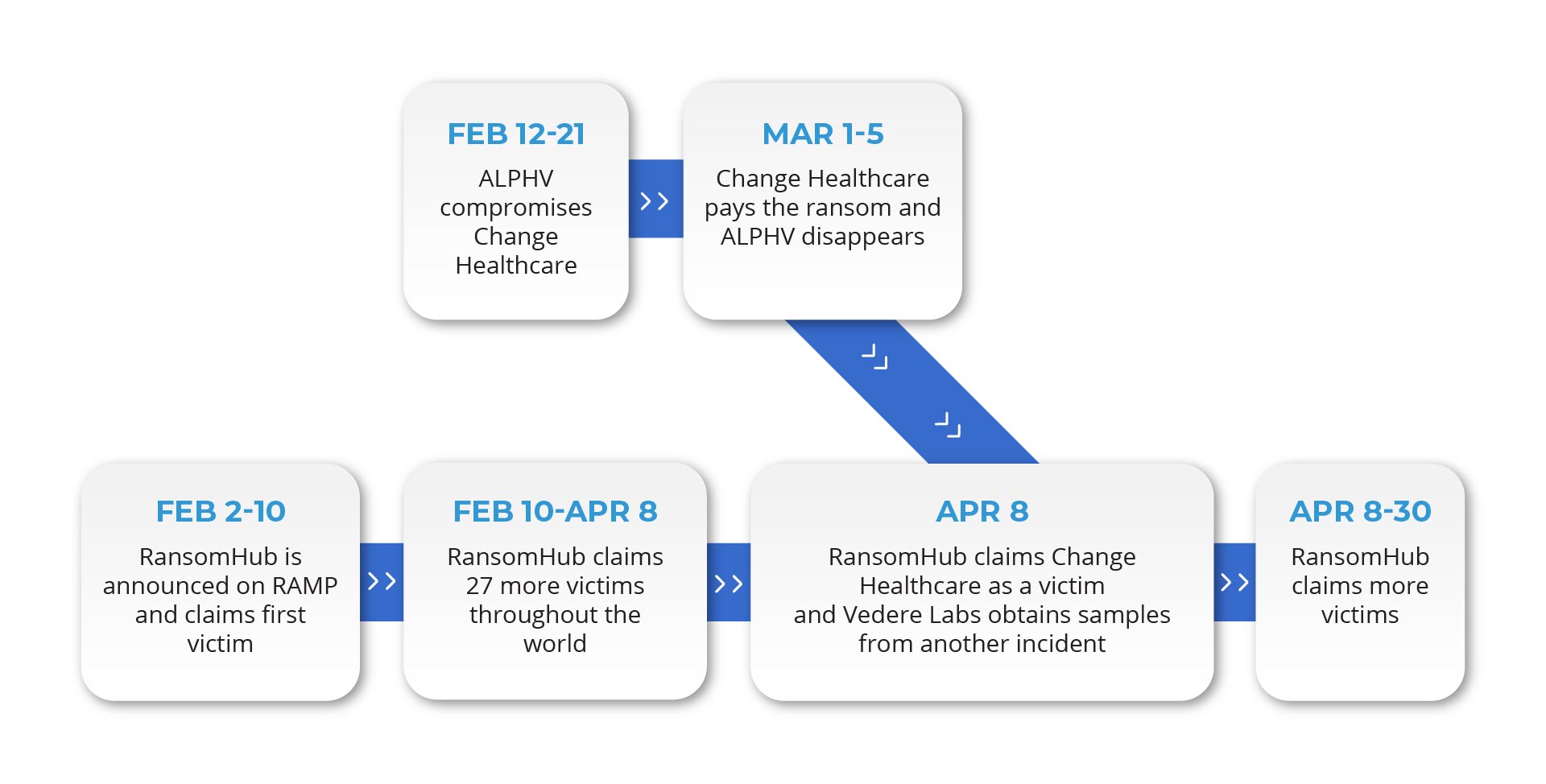 FEB 12-21
ALPHV compromises Change Healthcare

MAR 1-5
Change Healthcare pays the ransom and ALPHV disappears

FEB 2-10
RansomHub is announced on RAMP and claims first victim

FEB 10-APR 8
RansomHub claims 27 more victims throughout the world

APR 8
RansomHub claims Change Healthcare as a victim and Vedere Labs obtains samples from another incident

APR 8-30
RansomHub claims more victims